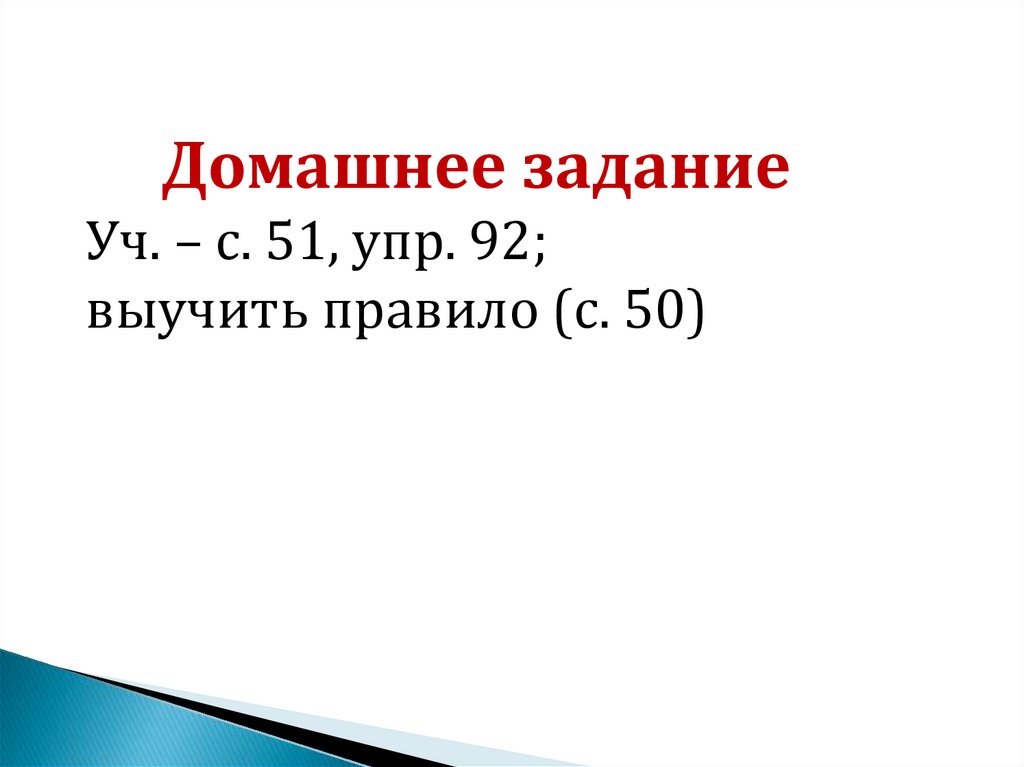 Домашнее задание

Уч. – с. 51, упр. 92;
выучить правило (с. 50)